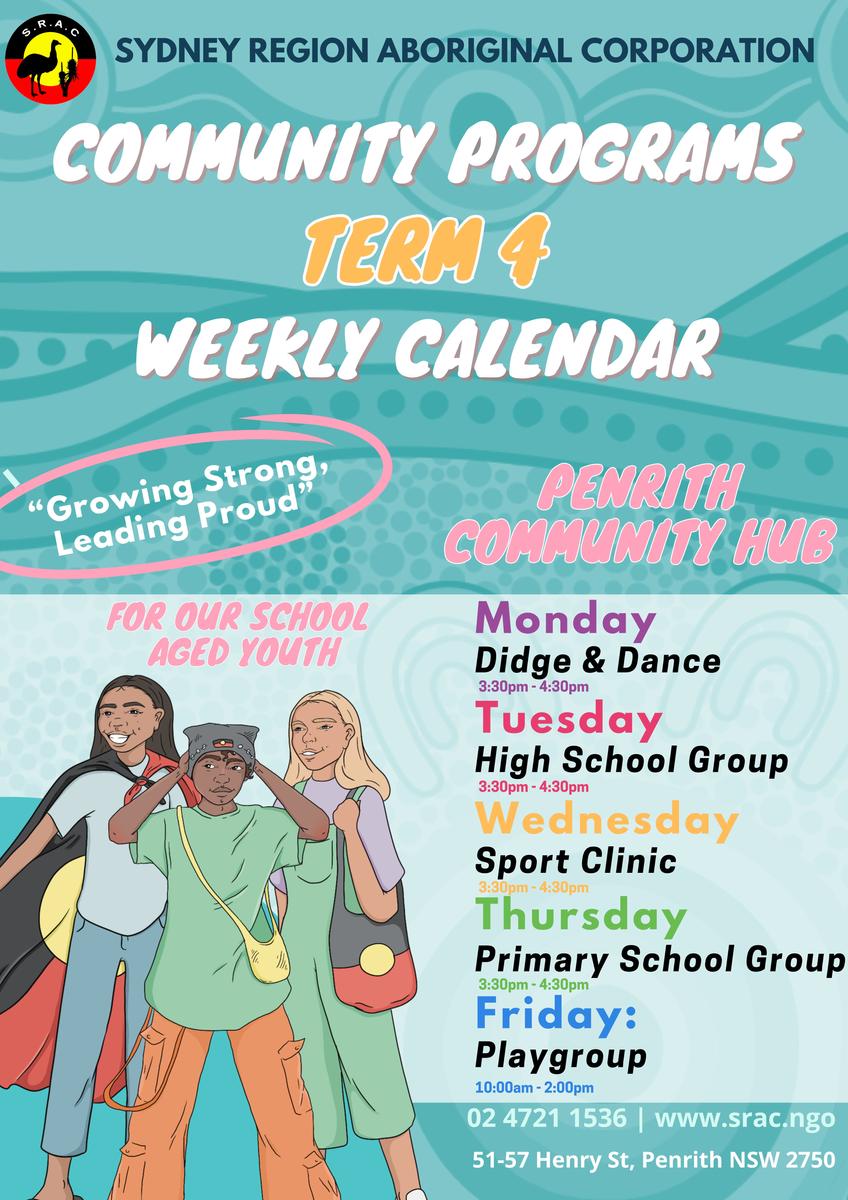 S.R.A.C

SYDNEY REGION ABORIGINAL CORPORATION

COMMUNITY PROGRAMS
TERM 4
WEEKLY CALENDAR

"Growing Strong, Leading Proud"

PENRITH COMMUNITY HUB

FOR OUR SCHOOL AGED YOUTH

Monday
Didge & Dance
3:30pm - 4:30pm

Tuesday
High School Group
3:30pm - 4:30pm

Wednesday
Sport Clinic
3:30pm - 4:30pm

Thursday
Primary School Group
3:30pm - 4:30pm

Friday:
Playgroup
10:00am - 2:00pm

02 4721 1536 | www.srac.ngo

51-57 Henry St, Penrith NSW 2750